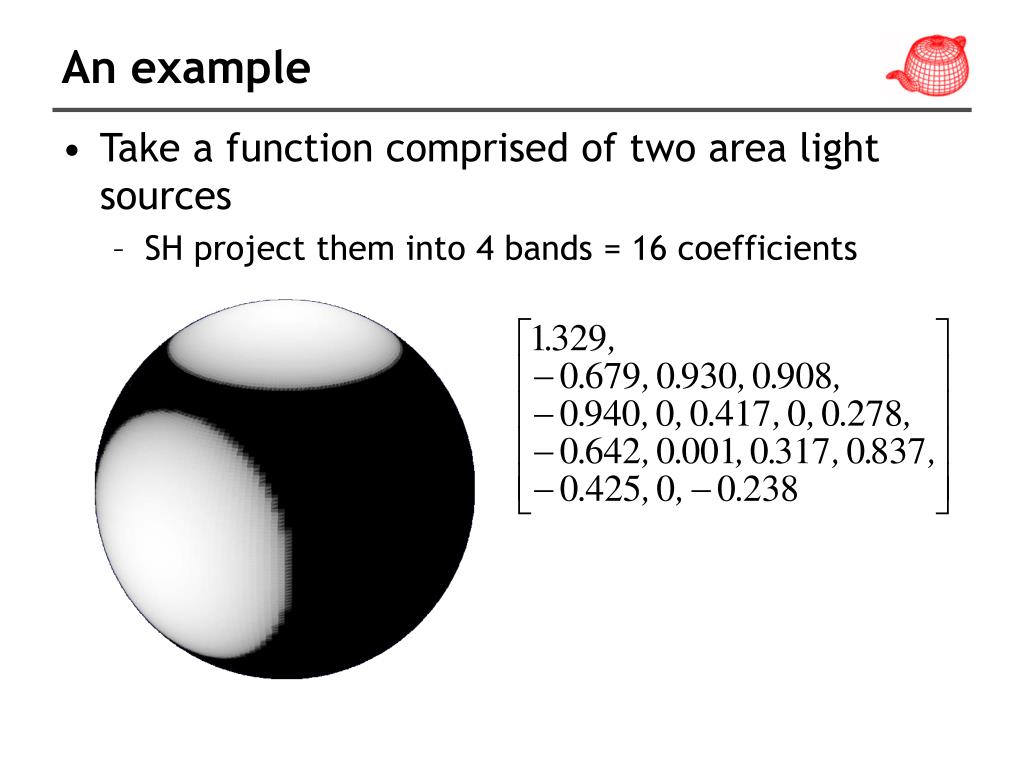 An example

• Take a function comprised of two area light sources

– SH project them into 4 bands = 16 coefficients

$\begin{bmatrix} 1.329, \\ -0.679, 0.930, 0.908, \\ -0.940, 0, 0.417, 0, 0.278, \\ -0.642, 0.001, 0.317, 0.837, \\ -0.425, 0, -0.238 \end{bmatrix}$